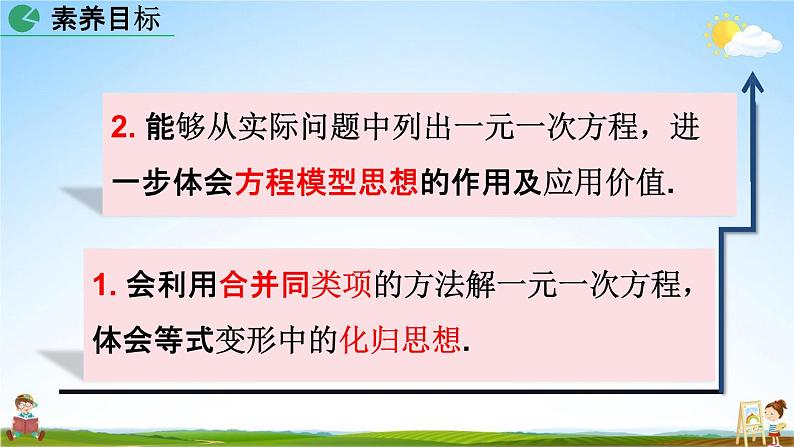 素养目标

2. 能够从实际问题中列出一元一次方程，进一步体会方程模型思想的作用及应用价值.

1. 会利用合并同类项的方法解一元一次方程，体会等式变形中的化归思想.